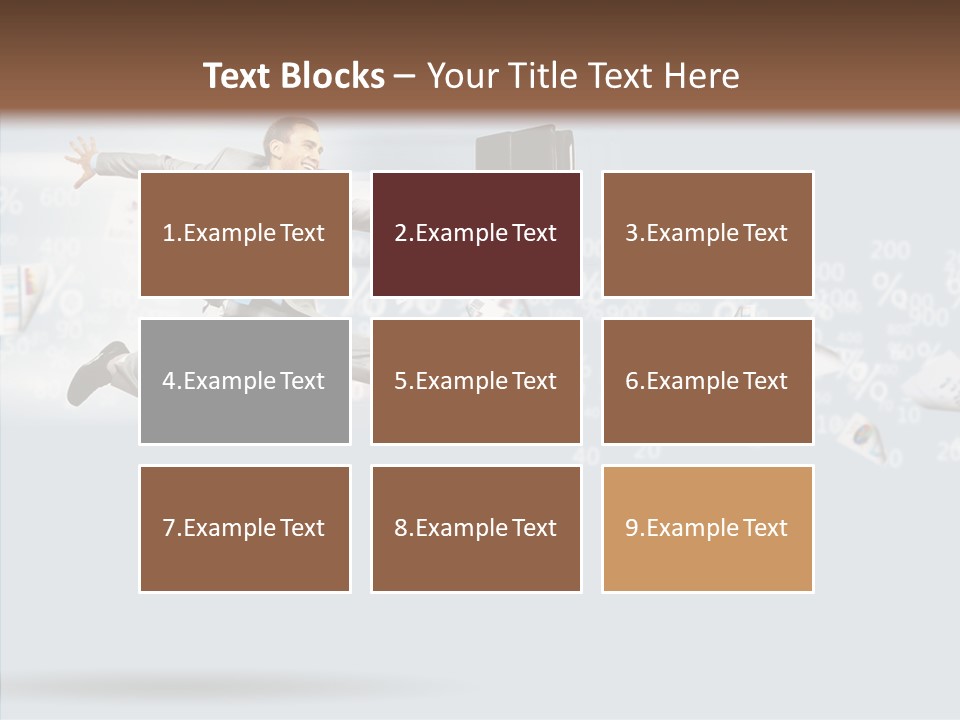 Text Blocks – Your Title Text Here

1.Example Text

2.Example Text

3.Example Text

4.Example Text

5.Example Text

6.Example Text

7.Example Text

8.Example Text

9.Example Text